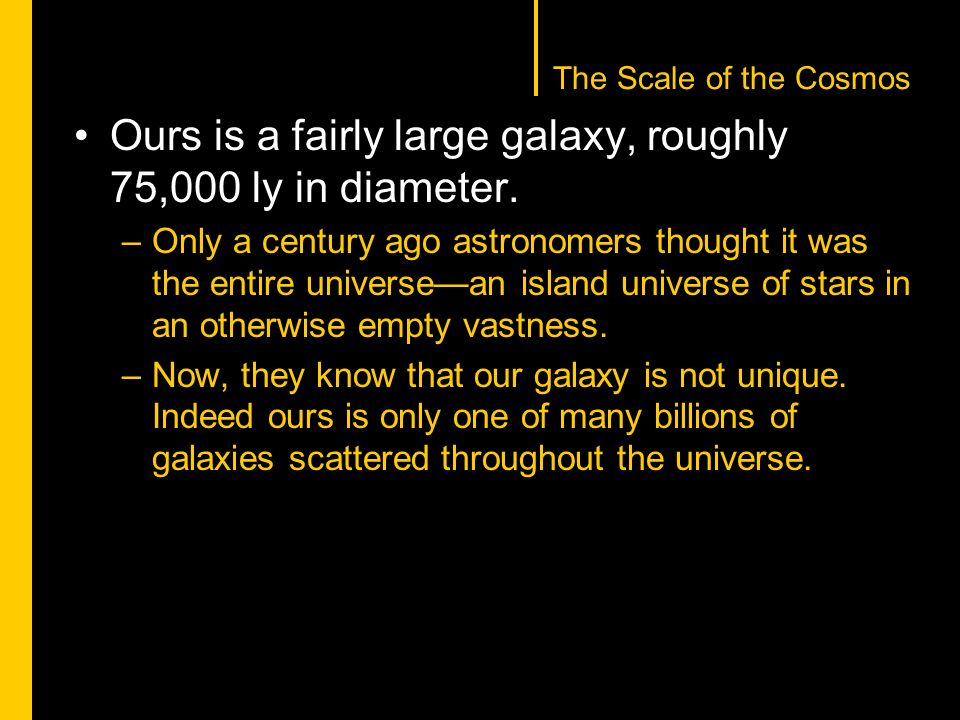 The Scale of the Cosmos

• Ours is a fairly large galaxy, roughly 75,000 ly in diameter.

– Only a century ago astronomers thought it was the entire universe—an island universe of stars in an otherwise empty vastness.

– Now, they know that our galaxy is not unique. Indeed ours is only one of many billions of galaxies scattered throughout the universe.